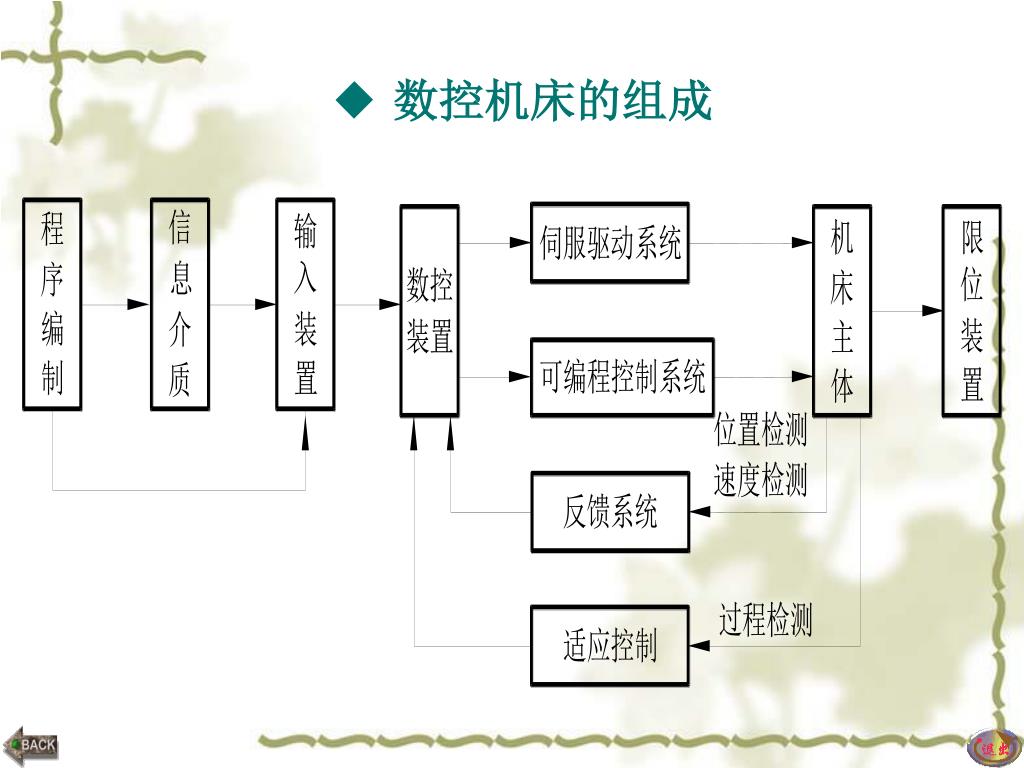 ◆ 数控机床的组成

程序编制

信息介质

输入装置

数控装置

伺服驱动系统

可编程控制系统

机床主体

限位装置

位置检测

速度检测

反馈系统

过程检测

适应控制

BACK

退出